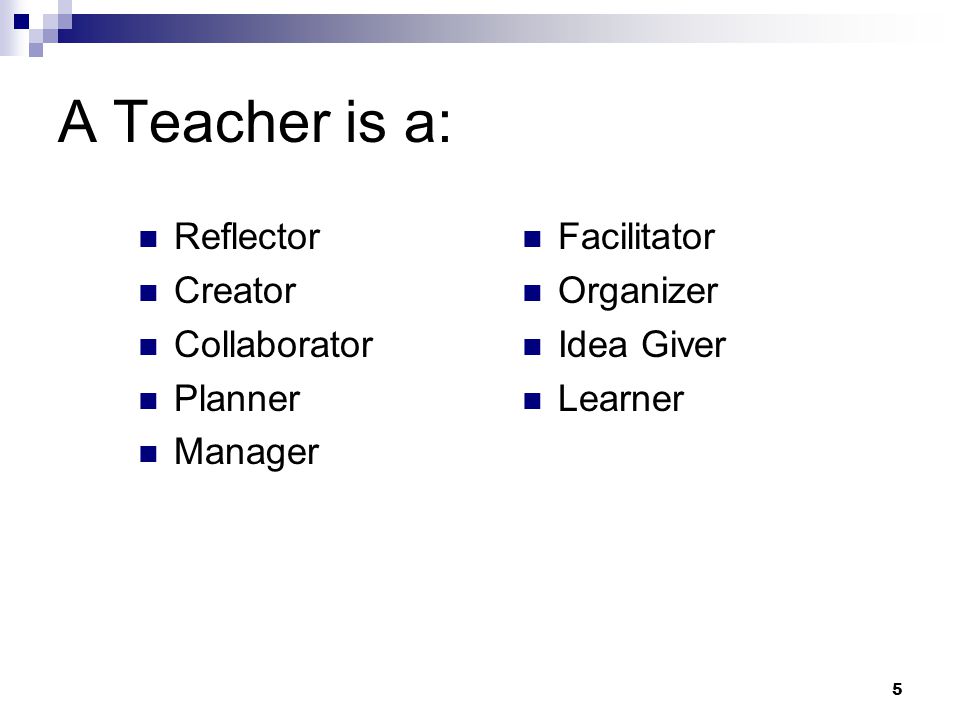 A Teacher is a:

- Reflector
- Creator
- Collaborator
- Planner
- Manager

- Facilitator
- Organizer
- Idea Giver
- Learner

5